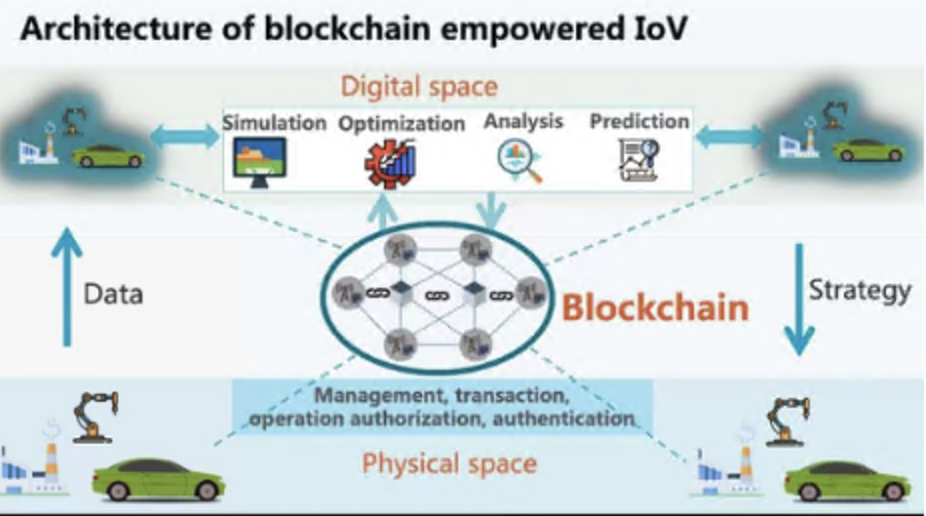 Architecture of blockchain empowered IoV

Digital space

Simulation Optimization Analysis Prediction

Data

Blockchain

Strategy

Management, transaction, operation authorization, authentication

Physical space